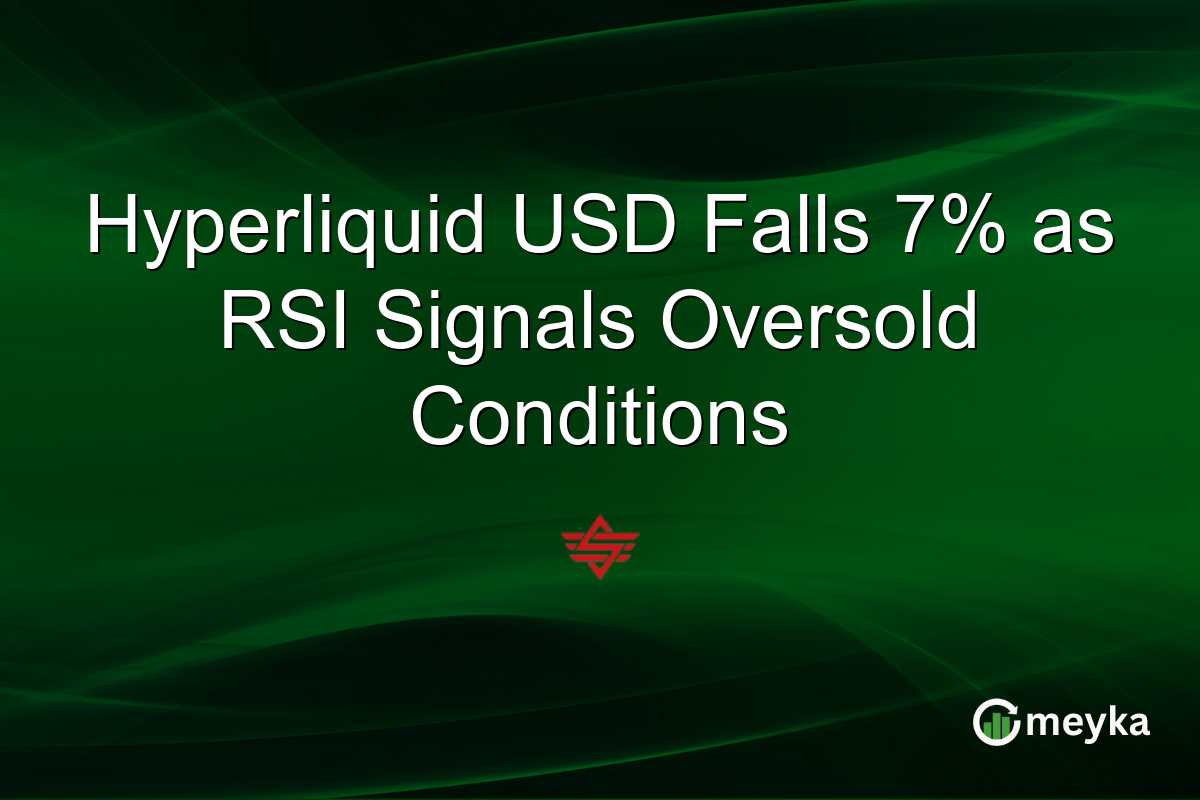 Hyperliquid USD Falls 7% as RSI Signals Oversold Conditions

meyka